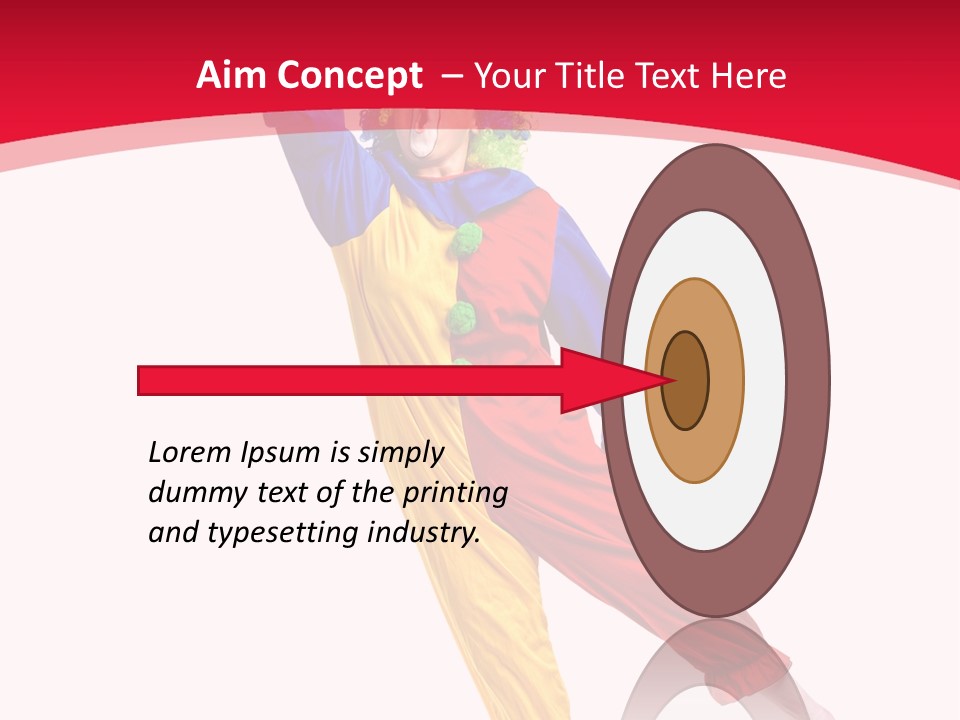 Aim Concept – Your Title Text Here

Lorem Ipsum is simply dummy text of the printing and typesetting industry.